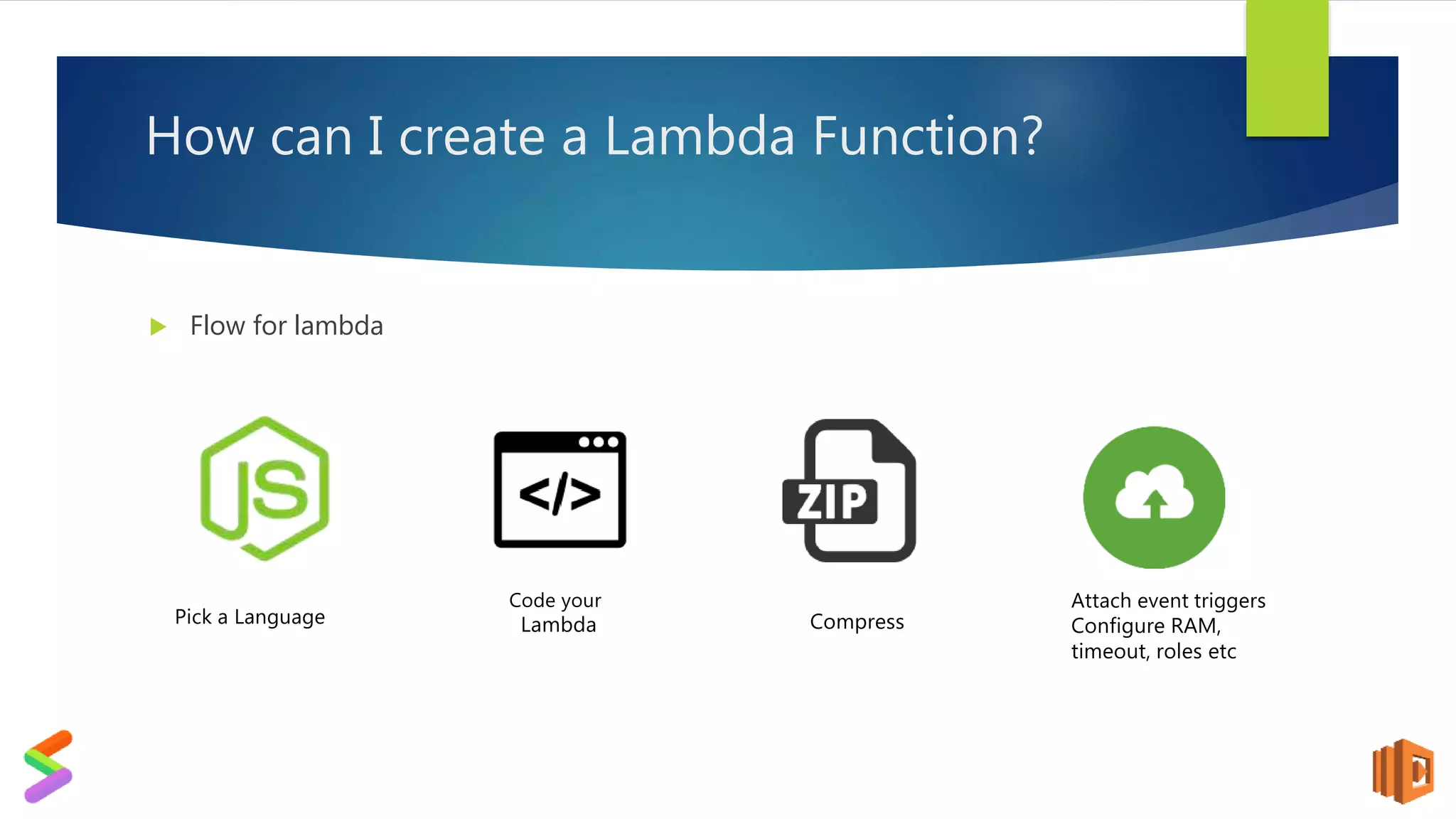 How can I create a Lambda Function?

Flow for lambda

JS

Pick a Language

</>

Code your Lambda

ZIP

Compress

Attach event triggers
Configure RAM, timeout, roles etc